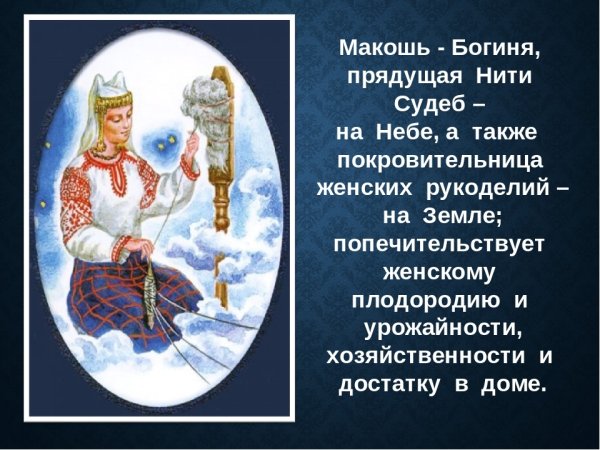 Макошь - Богиня, прядущая Нити Судеб –
на Небе, а также покровительница женских рукоделий – на Земле; попечительствует женскому плодородию и урожайности, хозяйственности и достатку в доме.